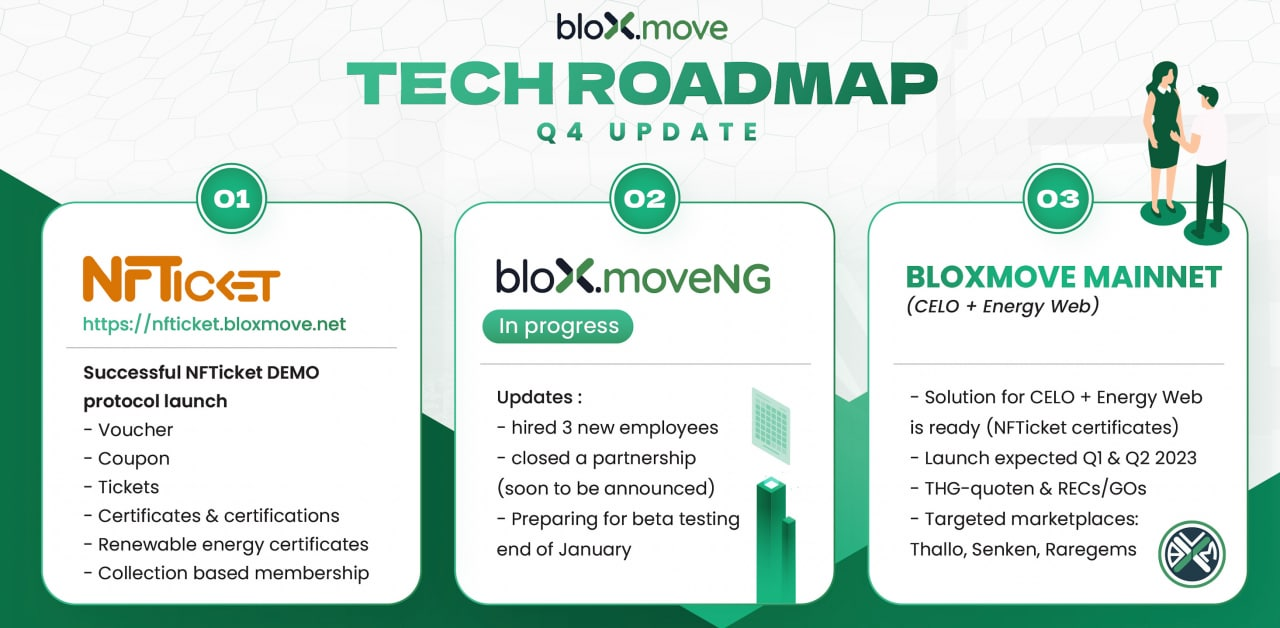 bloX.move

TECH ROADMAP

Q4 UPDATE

01

NFTicket

https://nfticket.bloxmove.net

Successful NFTicket DEMO protocol launch
- Voucher
- Coupon
- Tickets
- Certificates & certifications
- Renewable energy certificates
- Collection based membership

02

bloX.moveNG

In progress

Updates :
- hired 3 new employees
- closed a partnership (soon to be announced)
- Preparing for beta testing end of January

03

BLOXMOVE MAINNET
(CELO + Energy Web)

- Solution for CELO + Energy Web is ready (NFTicket certificates)
- Launch expected Q1 & Q2 2023
- THG-quoten & RECs/GOs
- Targeted marketplaces: Thallo, Senken, Raregems